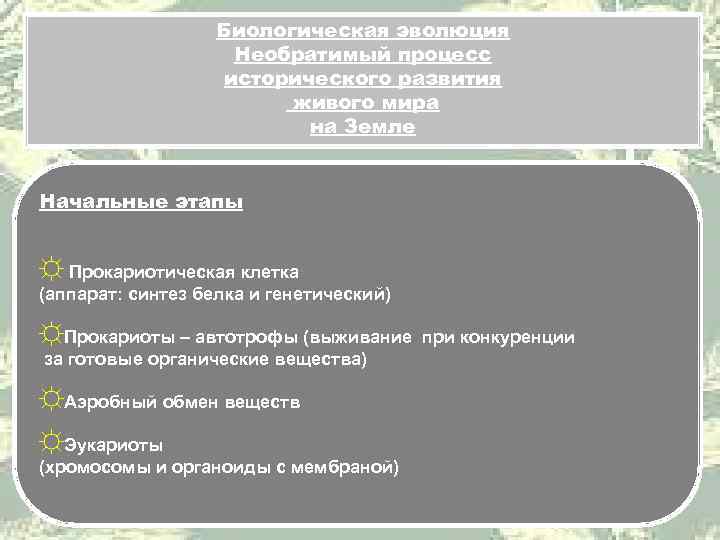 Биологическая эволюция
Необратимый процесс
исторического развития
живого мира
на Земле

Начальные этапы

☼ Прокариотическая клетка
(аппарат: синтез белка и генетический)

☼Прокариоты – автотрофы (выживание при конкуренции за готовые органические вещества)

☼Аэробный обмен веществ

☼Эукариоты
(хромосомы и органоиды с мембраной)